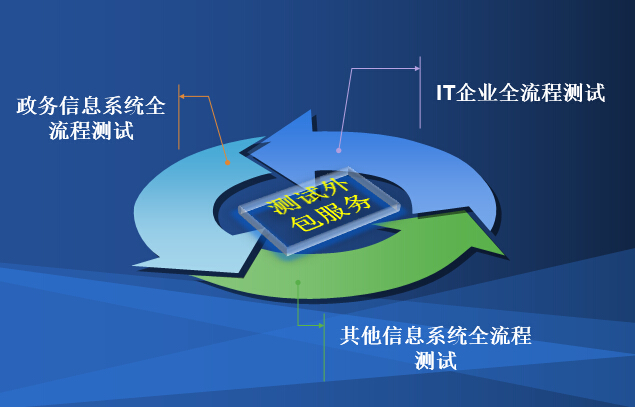 政务信息系统全流程测试

IT企业全流程测试

测试外包服务

其他信息系统全流程测试